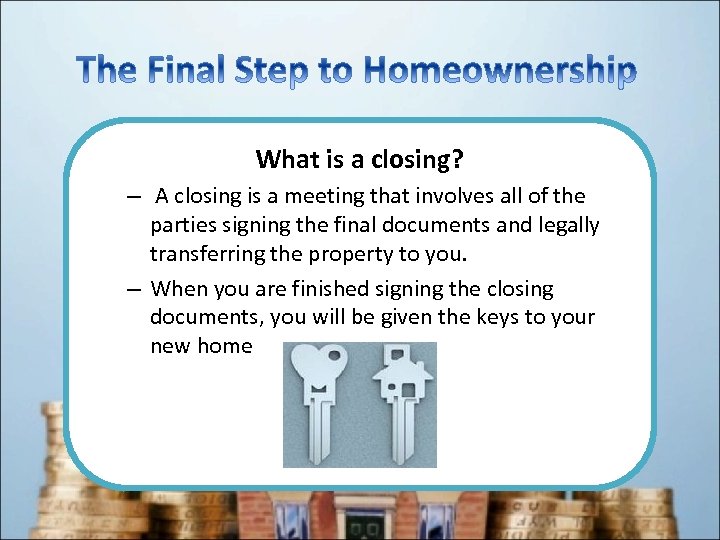 The Final Step to Homeownership

What is a closing?

– A closing is a meeting that involves all of the parties signing the final documents and legally transferring the property to you.

– When you are finished signing the closing documents, you will be given the keys to your new home